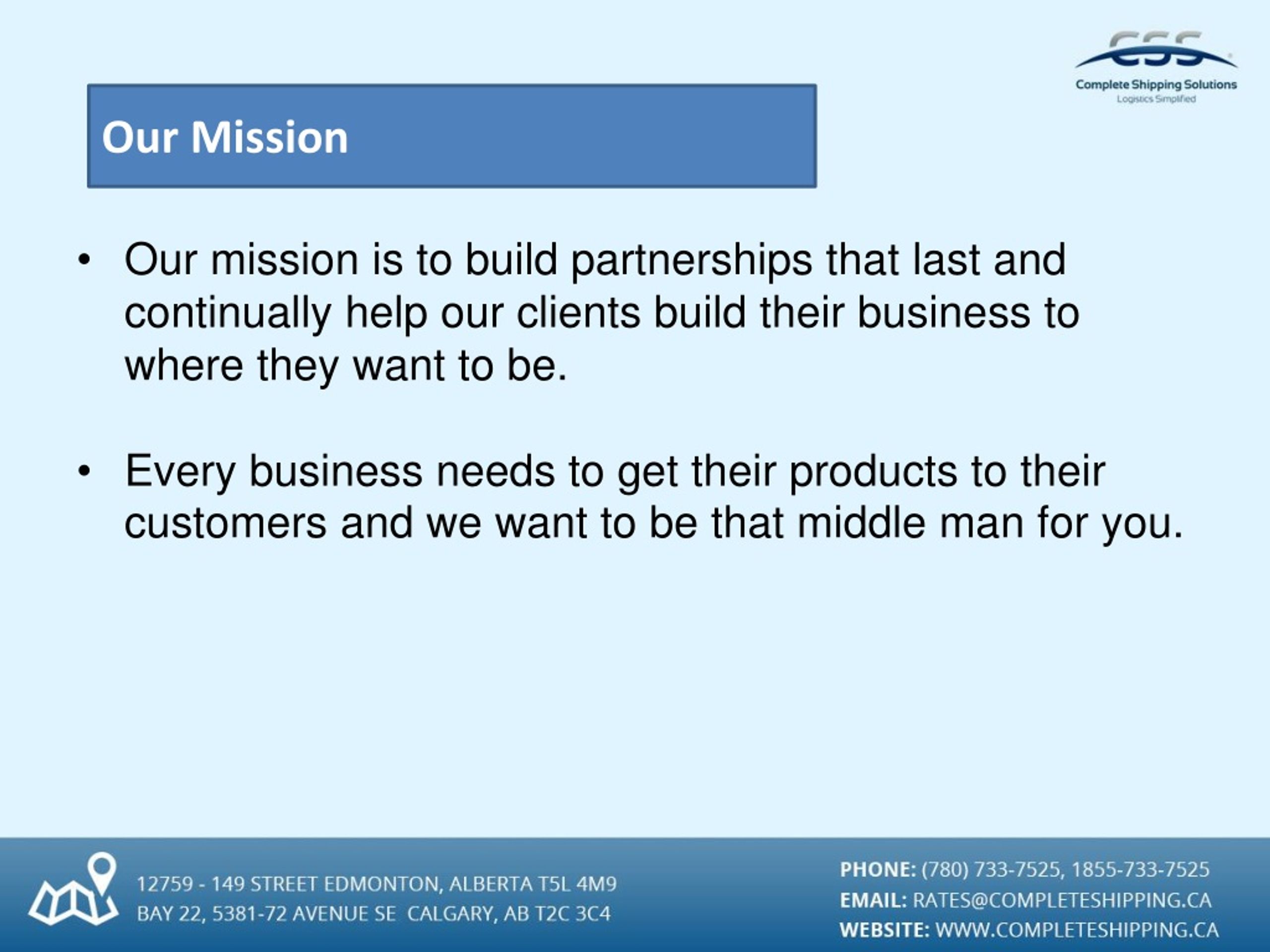 CSS
Complete Shipping Solutions
Logistics Simplified

Our Mission

• Our mission is to build partnerships that last and continually help our clients build their business to where they want to be.

• Every business needs to get their products to their customers and we want to be that middle man for you.

12759 - 149 STREET EDMONTON, ALBERTA T5L 4M9
BAY 22, 5381-72 AVENUE SE CALGARY, AB T2C 3C4

PHONE: (780) 733-7525, 1855-733-7525
EMAIL: RATES@COMPLETESHIPPING.CA
WEBSITE: WWW.COMPLETESHIPPING.CA